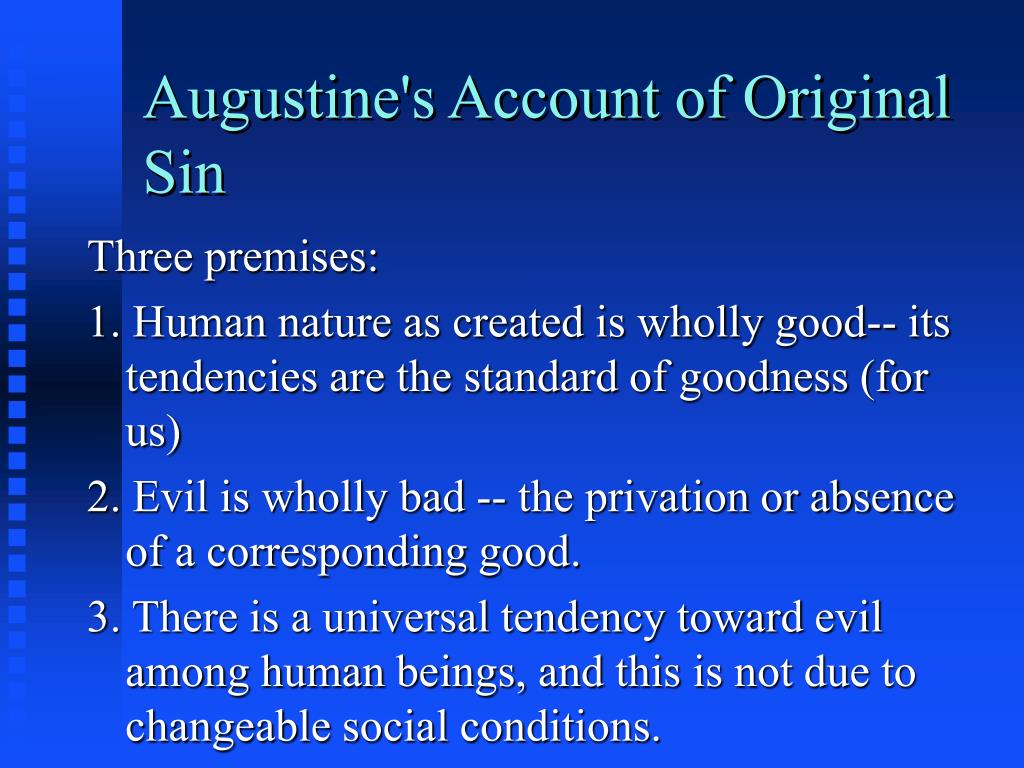 Augustine's Account of Original Sin

Three premises:

1. Human nature as created is wholly good-- its tendencies are the standard of goodness (for us)

2. Evil is wholly bad -- the privation or absence of a corresponding good.

3. There is a universal tendency toward evil among human beings, and this is not due to changeable social conditions.